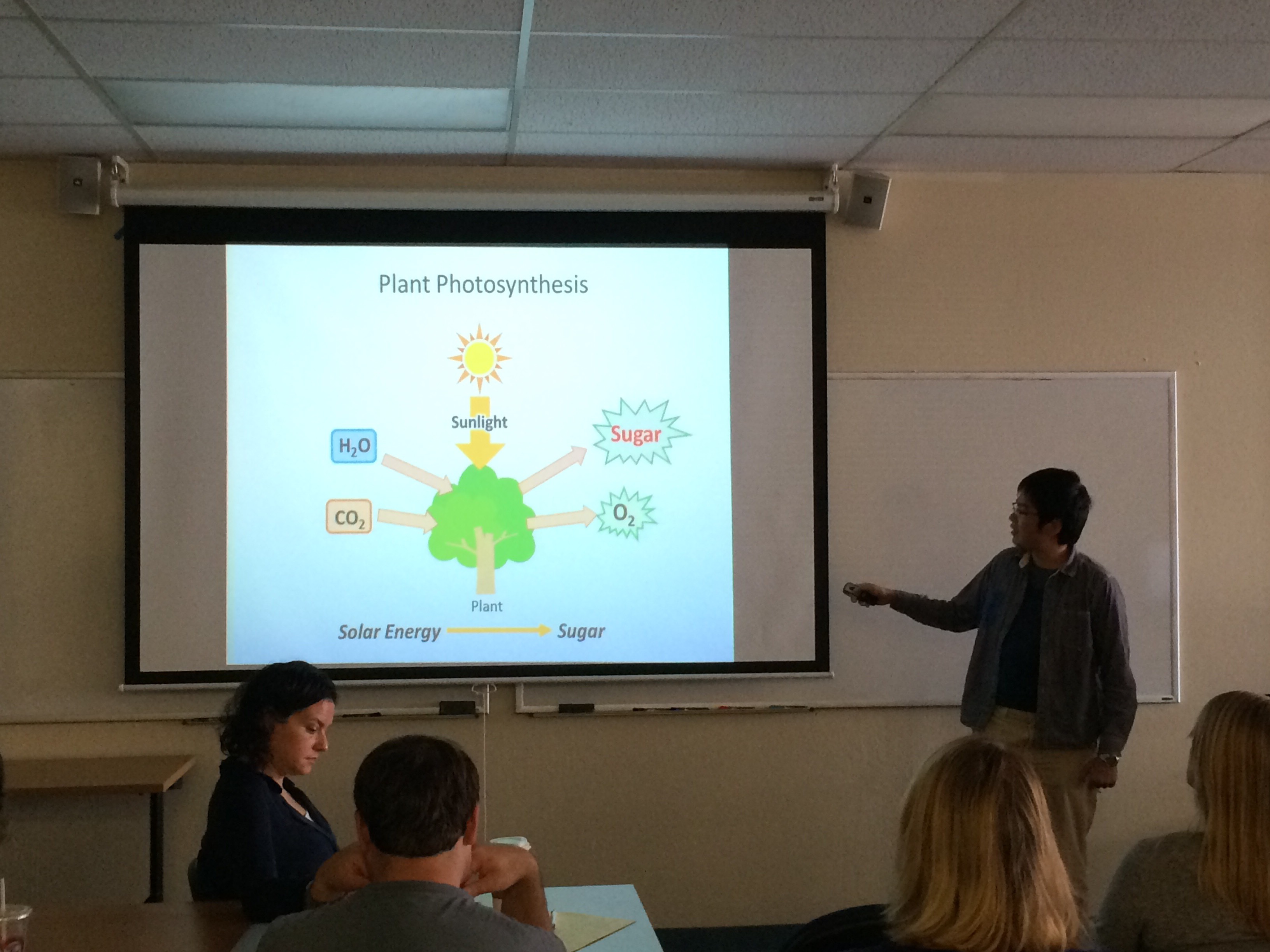 Plant Photosynthesis

Sunlight

$H_2O$

$CO_2$

Sugar

$O_2$

Plant

Solar Energy Sugar